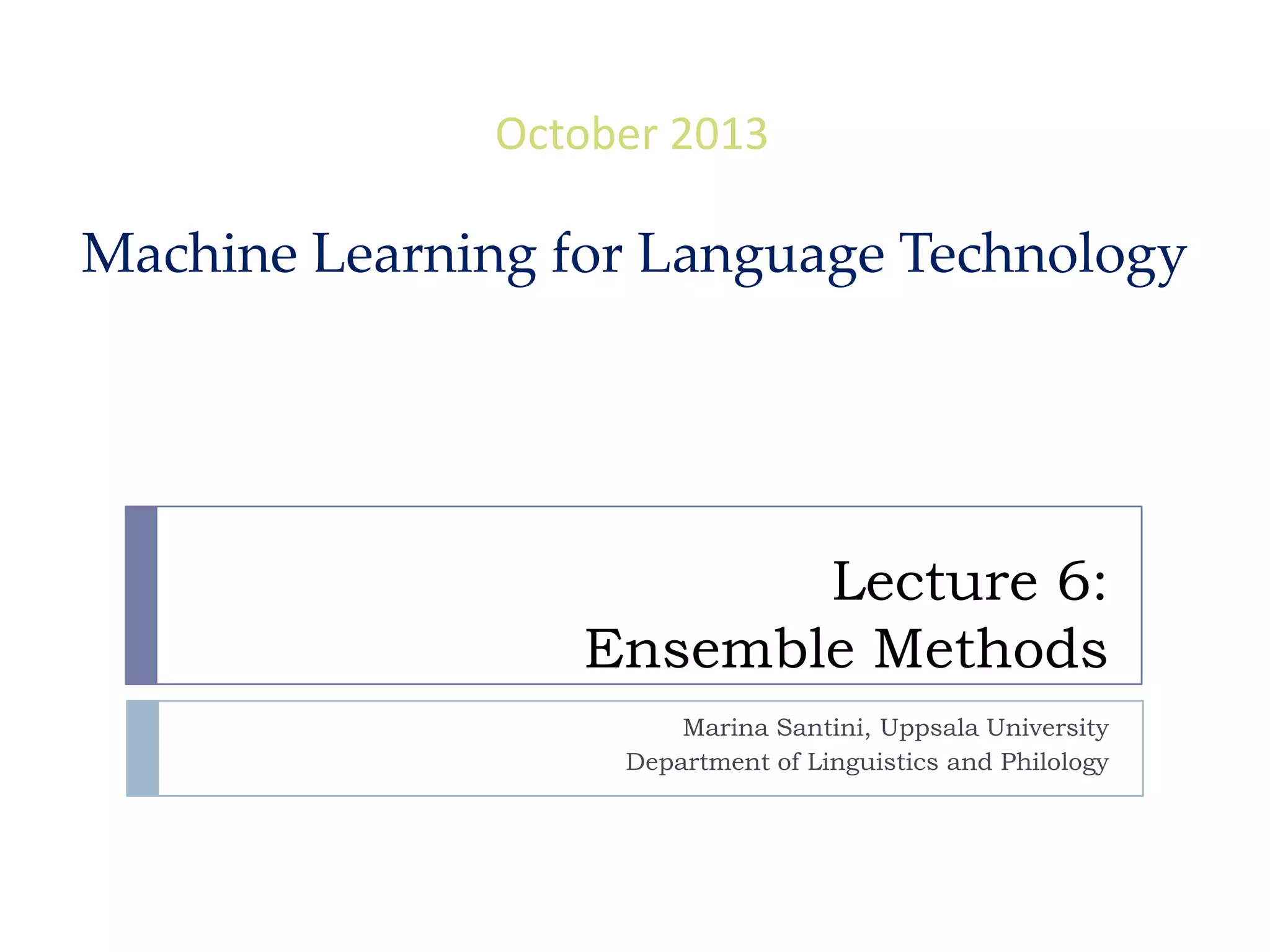 October 2013

Machine Learning for Language Technology

Lecture 6:
Ensemble Methods

Marina Santini, Uppsala University
Department of Linguistics and Philology